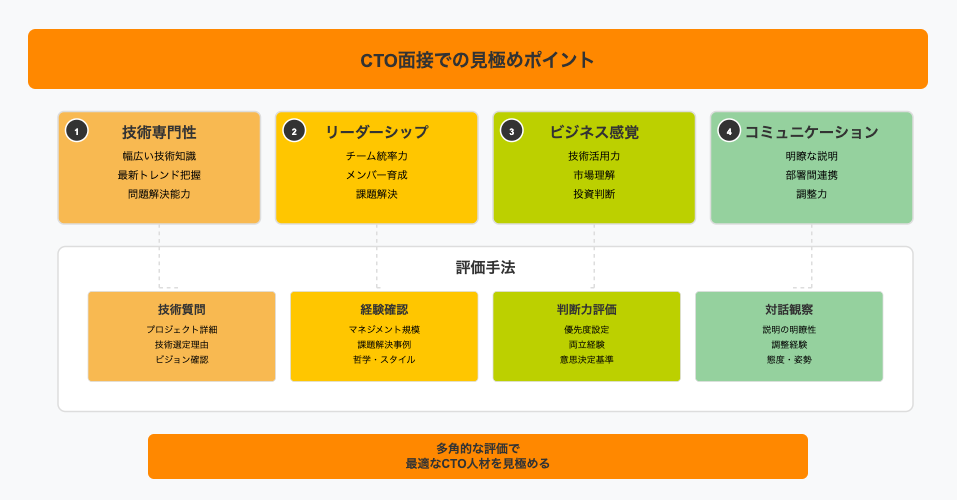 CTO面接での見極めポイント

1 技術専門性
幅広い技術知識
最新トレンド把握
問題解決能力

2 リーダーシップ
チーム統率力
メンバー育成
課題解決

3 ビジネス感覚
技術活用力
市場理解
投資判断

4 コミュニケーション
明瞭な説明
部署間連携
調整力

評価手法

技術質問
プロジェクト詳細
技術選定理由
ビジョン確認

経験確認
マネジメント規模
課題解決事例
哲学・スタイル

判断力評価
優先度設定
両立経験
意思決定基準

対話観察
説明の明瞭性
調整経験
態度・姿勢

多角的な評価で
最適なCTO人材を見極める